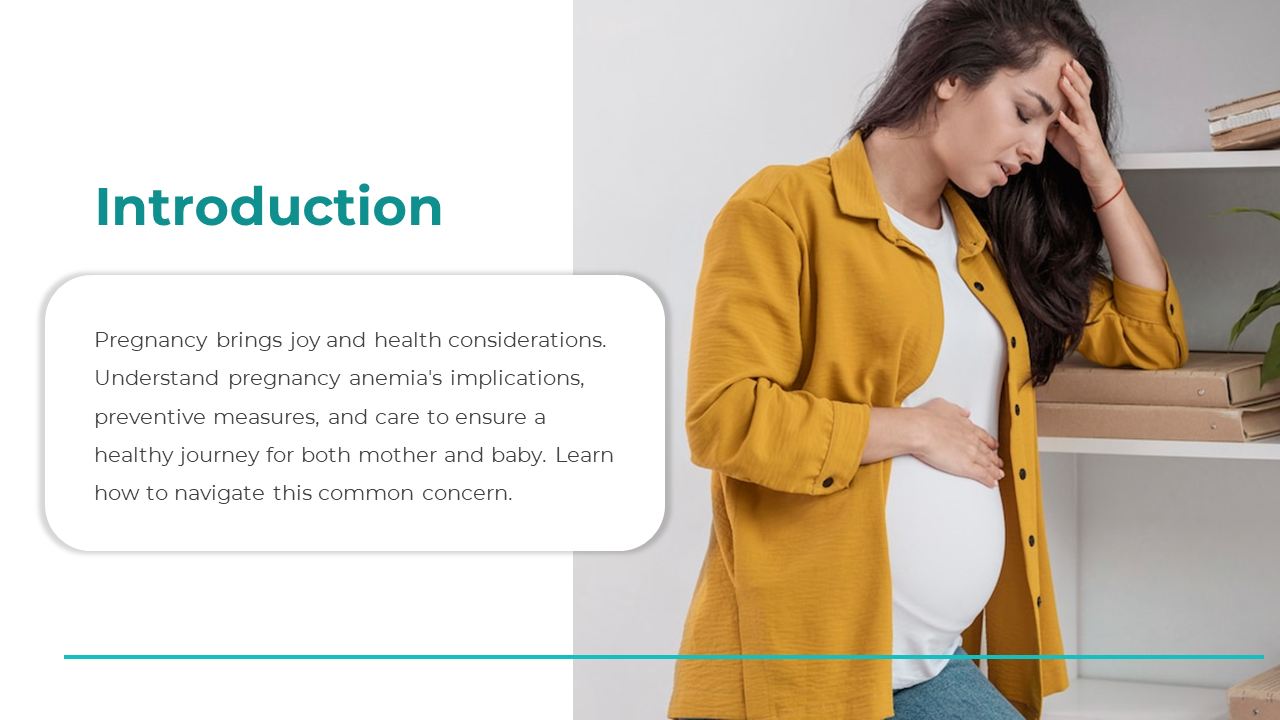 Introduction

Pregnancy brings joy and health considerations. Understand pregnancy anemia's implications, preventive measures, and care to ensure a healthy journey for both mother and baby. Learn how to navigate this common concern.